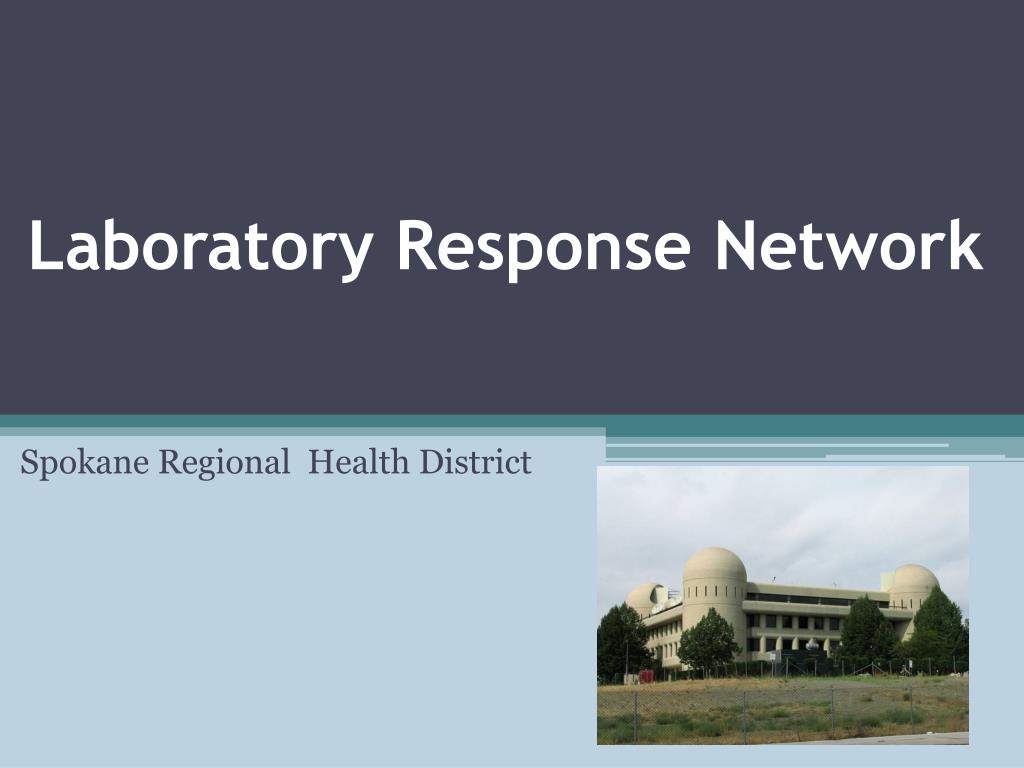 Laboratory Response Network

Spokane Regional Health District